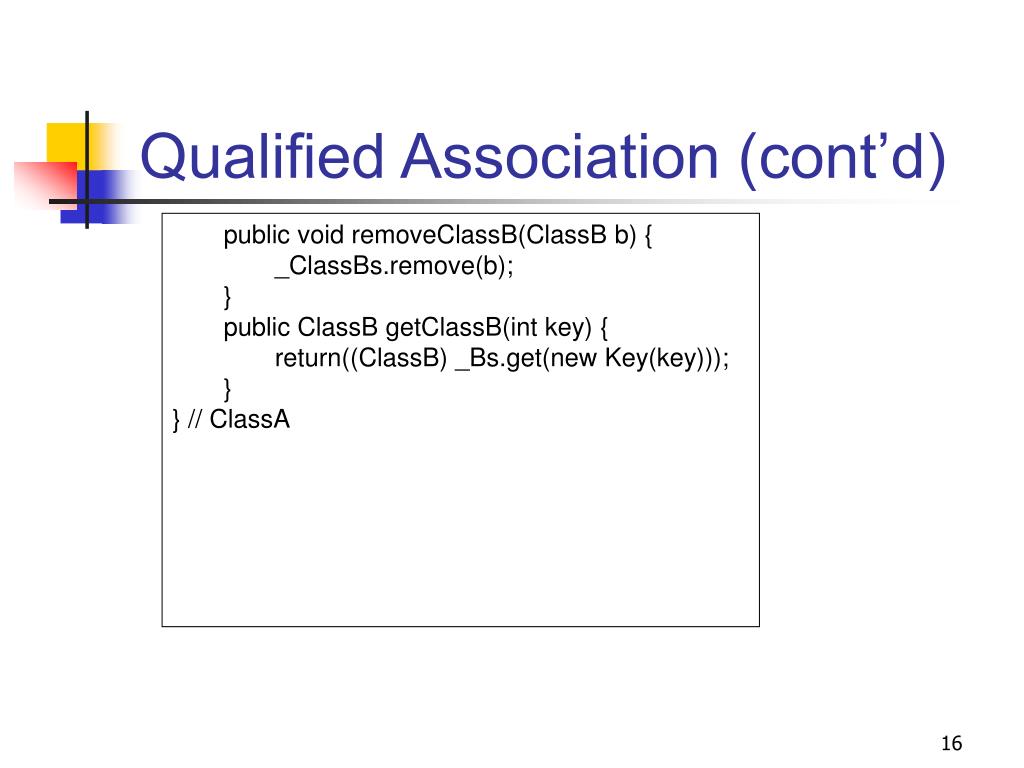 Qualified Association (cont’d)

public void removeClassB(ClassB b) {
_ClassBs.remove(b);
}
public ClassB getClassB(int key) {
return((ClassB) _Bs.get(new Key(key)));
}
} // ClassA

16